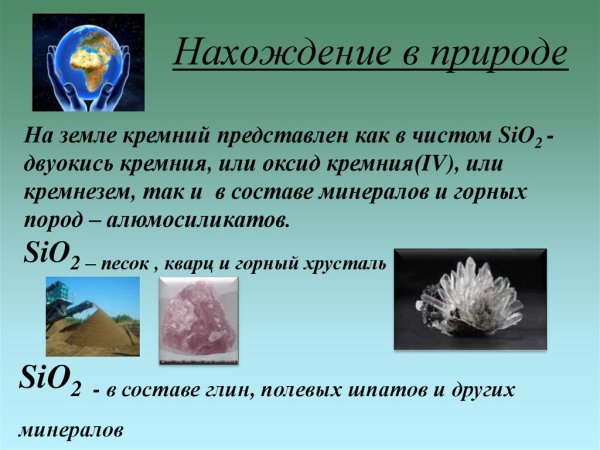 Нахождение в природе

На земле кремний представлен как в чистом $SiO_2$ - двуокись кремния, или оксид кремния(IV), или кремнезем, так и в составе минералов и горных пород – алюмосиликатов.

$SiO_2$ – песок , кварц и горный хрусталь

$SiO_2$ - в составе глин, полевых шпатов и других минералов